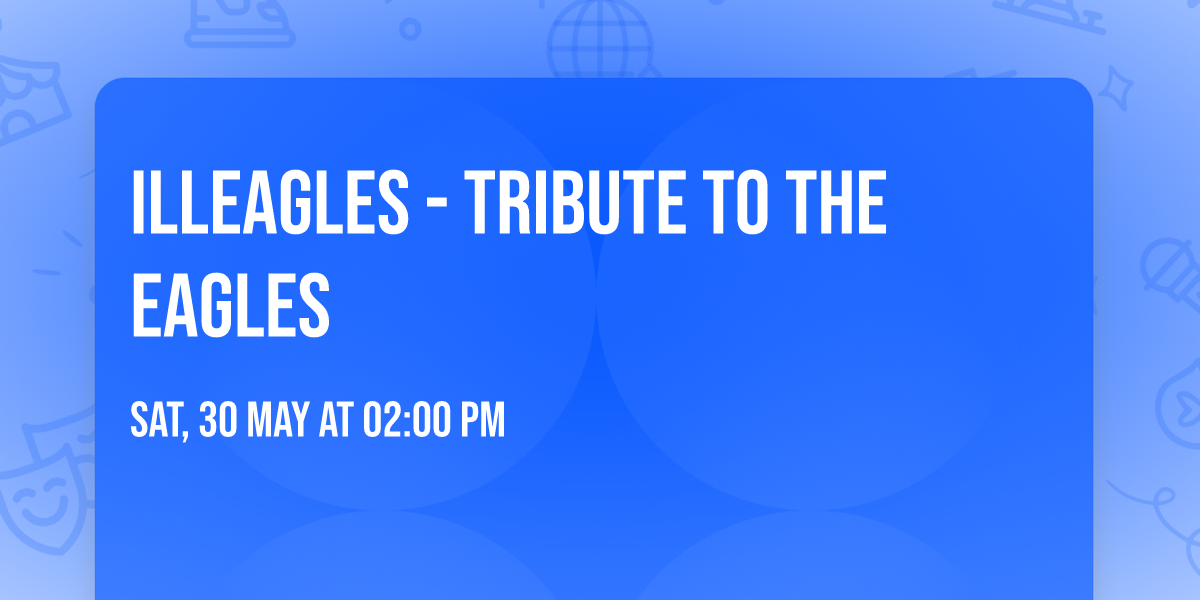 ILLEAGLES - TRIBUTE TO THE EAGLES

SAT, 30 MAY AT 02:00 PM